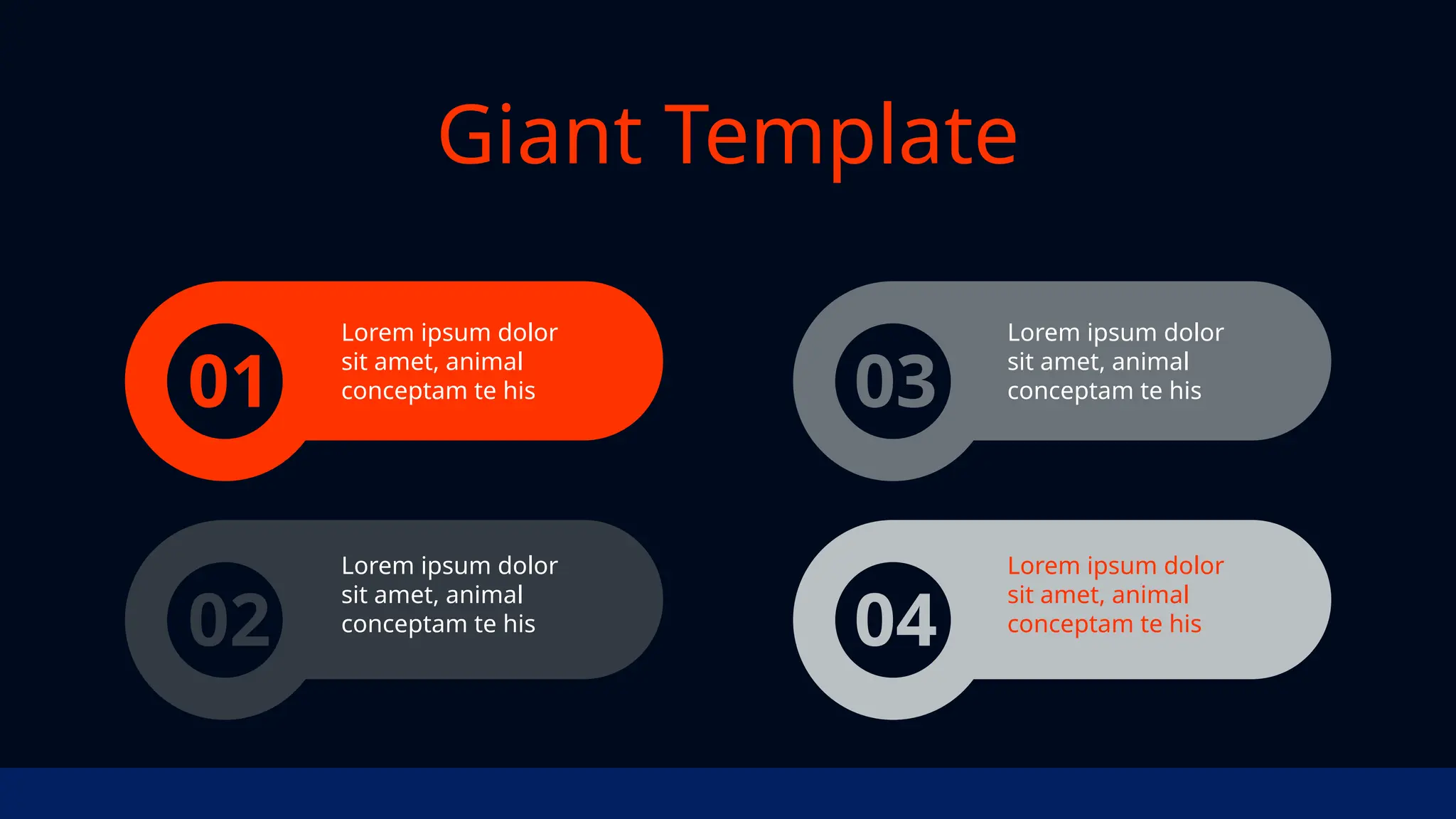 Giant Template

01

Lorem ipsum dolor sit amet, animal conceptam te his

02

Lorem ipsum dolor sit amet, animal conceptam te his

03

Lorem ipsum dolor sit amet, animal conceptam te his

04

Lorem ipsum dolor sit amet, animal conceptam te his